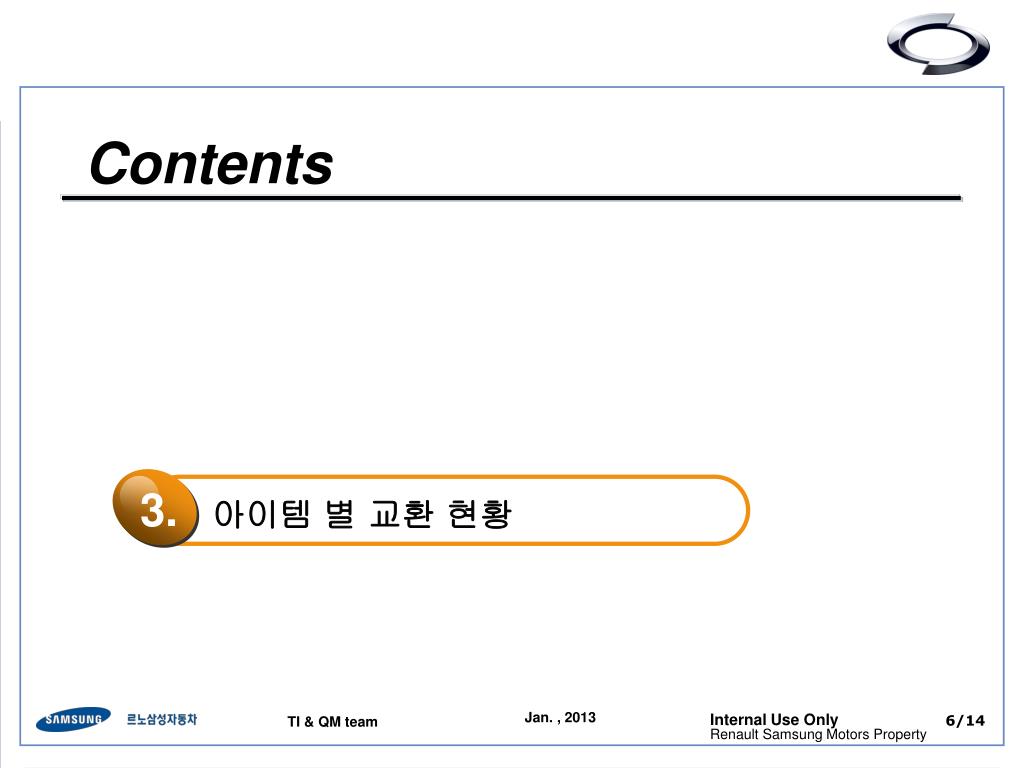 Contents

3. 아이템 별 교환 현황

SAMSUNG 르노삼성자동차

TI & QM team

Jan. , 2013

Internal Use Only
Renault Samsung Motors Property

6/14